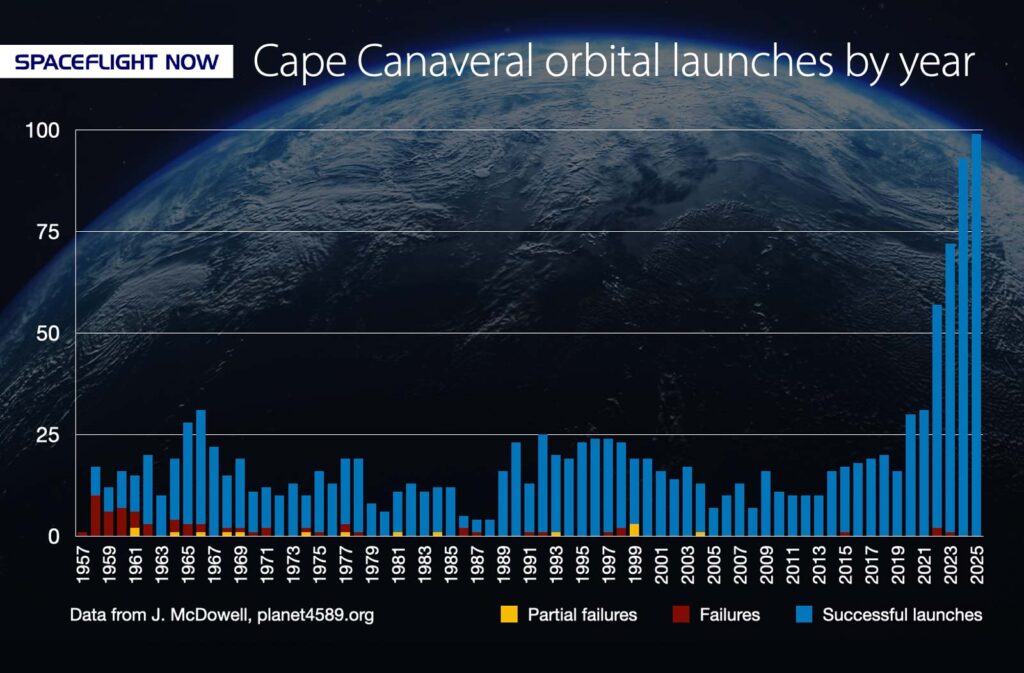 SPACEFLIGHT NOW Cape Canaveral orbital launches by year

100
75
50
25
0

1957 1959 1961 1963 1965 1967 1969 1971 1973 1975 1977 1979 1981 1983 1985 1987 1989 1991 1993 1995 1997 1999 2001 2003 2005 2007 2009 2011 2013 2015 2017 2019 2021 2023 2025

Data from J. McDowell, planet4589.org

Partial failures Failures Successful launches